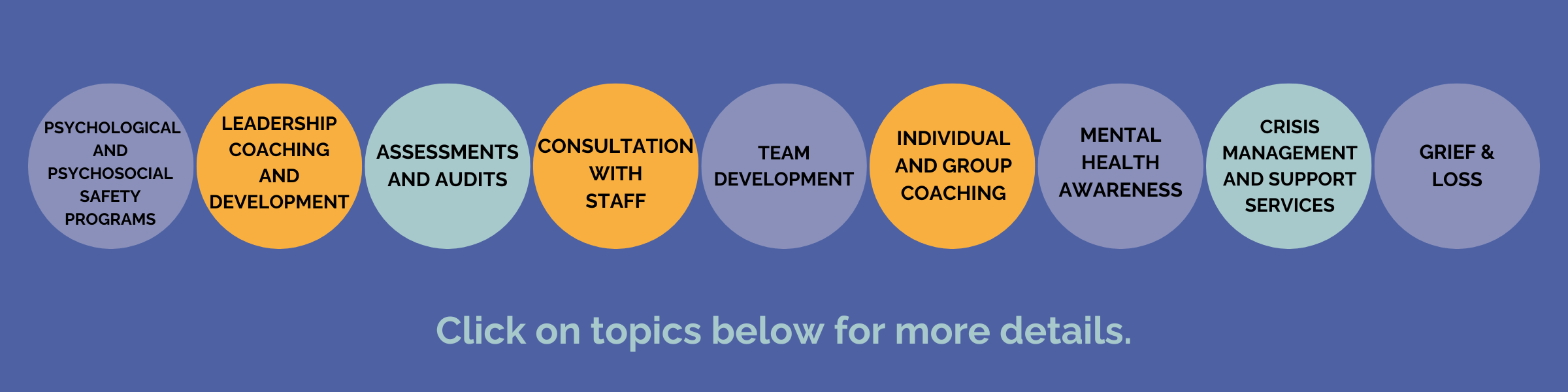 PSYCHOLOGICAL AND PSYCHOSOCIAL SAFETY PROGRAMS

LEADERSHIP COACHING AND DEVELOPMENT

ASSESSMENTS AND AUDITS

CONSULTATION WITH STAFF

TEAM DEVELOPMENT

INDIVIDUAL AND GROUP COACHING

MENTAL HEALTH AWARENESS

CRISIS MANAGEMENT AND SUPPORT SERVICES

GRIEF & LOSS

Click on topics below for more details.